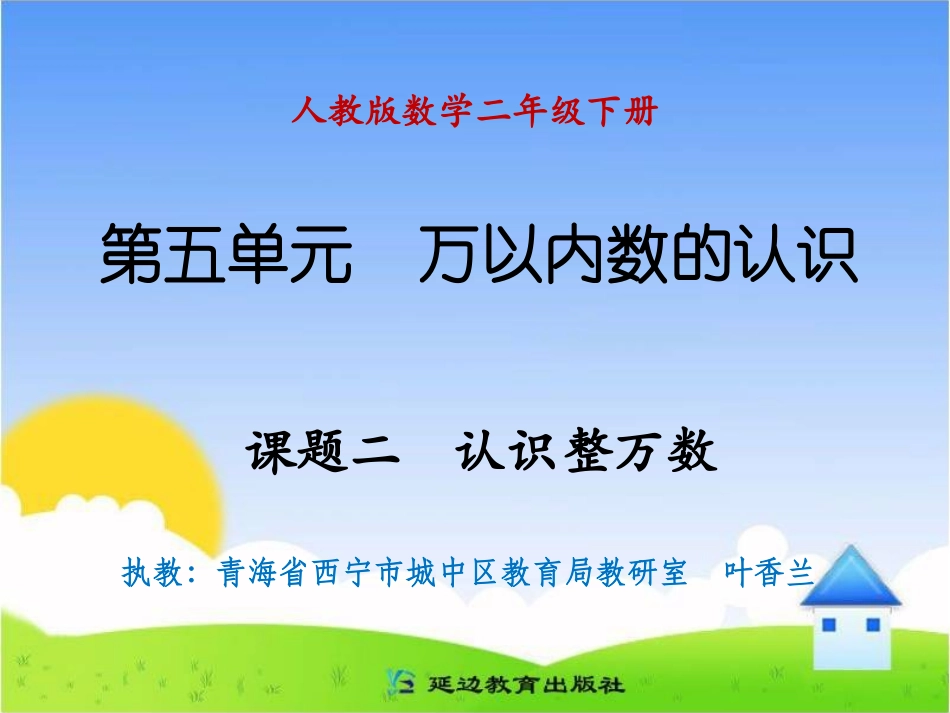 人教版数学二年级下册

第五单元　万以内数的认识

课题二　认识整万数

执教：青海省西宁市城中区教育局教研室　叶香兰

延边教育出版社